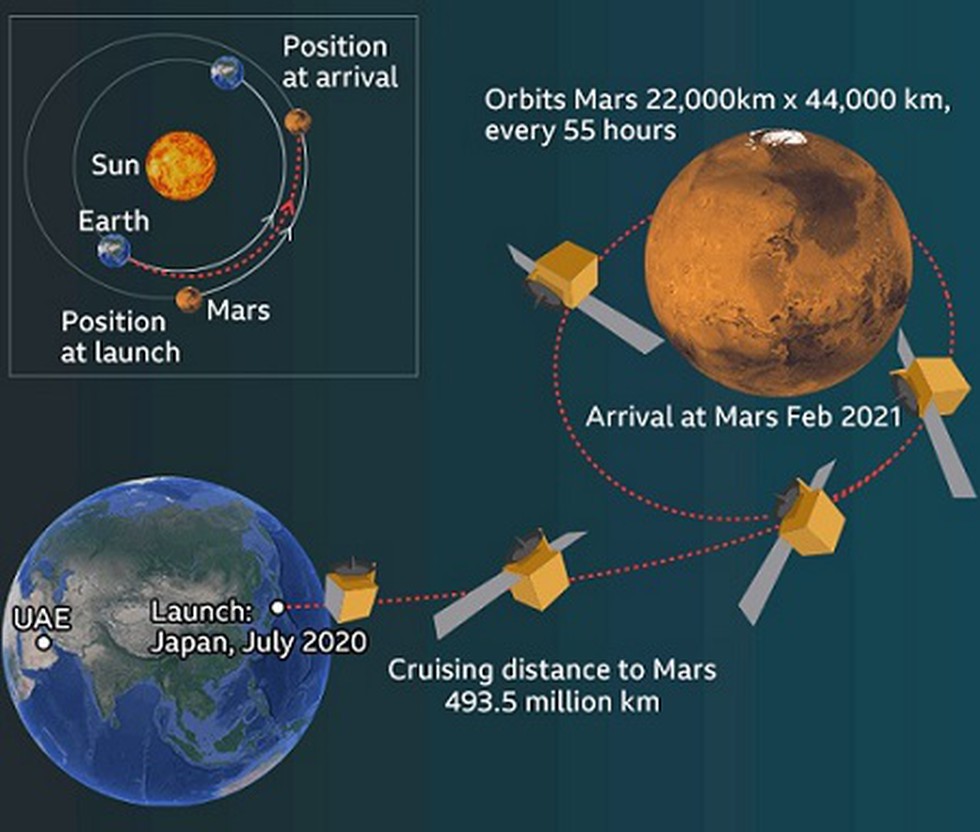 Position at arrival

Sun

Earth

Mars

Position at launch

Orbits Mars 22,000km x 44,000 km, every 55 hours

Arrival at Mars Feb 2021

UAE

Launch: Japan, July 2020

Cruising distance to Mars 493.5 million km